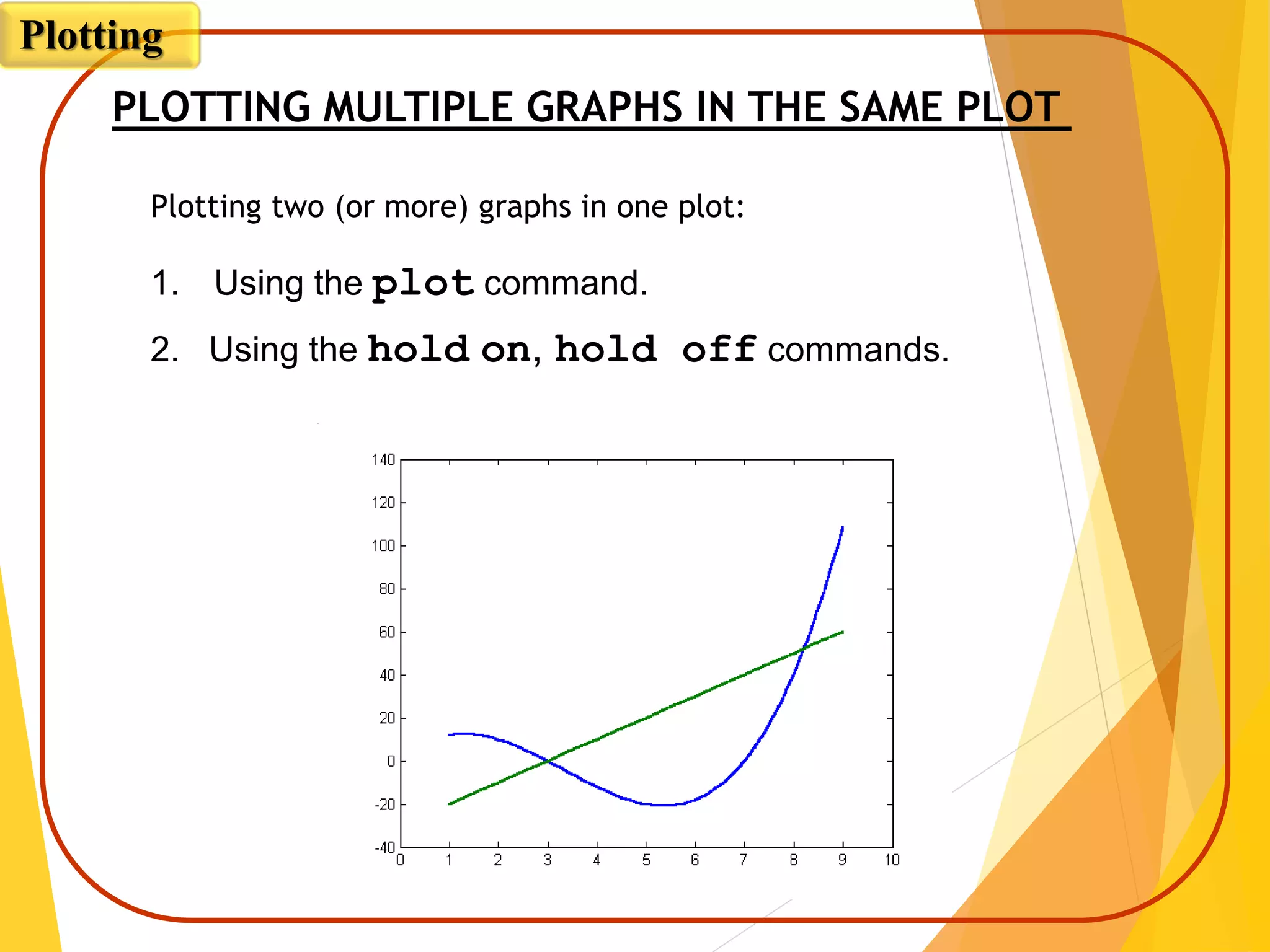 Plotting

PLOTTING MULTIPLE GRAPHS IN THE SAME PLOT

Plotting two (or more) graphs in one plot:

1. Using the plot command.

2. Using the hold on, hold off commands.

140
120
100
80
60
40
20
0
-20
-40
0 1 2 3 4 5 6 7 8 9 10